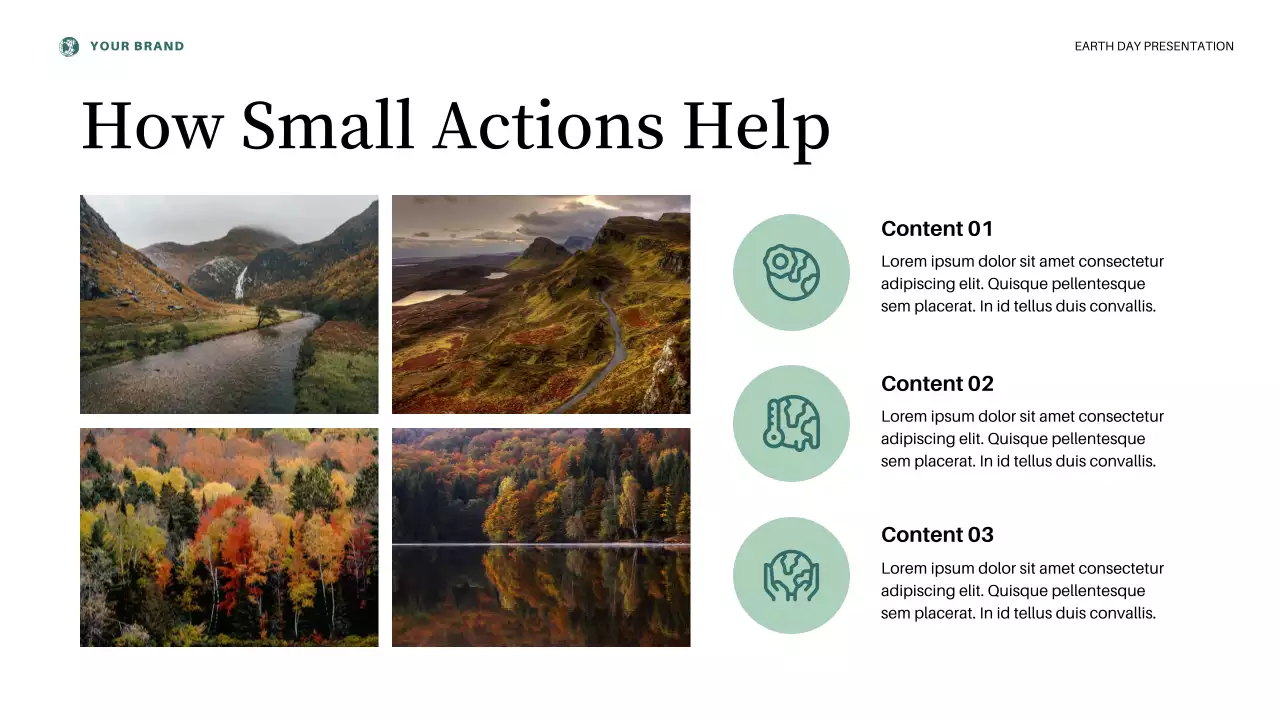 YOUR BRAND

EARTH DAY PRESENTATION

How Small Actions Help

Content 01
Lorem ipsum dolor sit amet consectetur adipiscing elit. Quisque pellentesque sem placerat. In id tellus duis convallis.

Content 02
Lorem ipsum dolor sit amet consectetur adipiscing elit. Quisque pellentesque sem placerat. In id tellus duis convallis.

Content 03
Lorem ipsum dolor sit amet consectetur adipiscing elit. Quisque pellentesque sem placerat. In id tellus duis convallis.